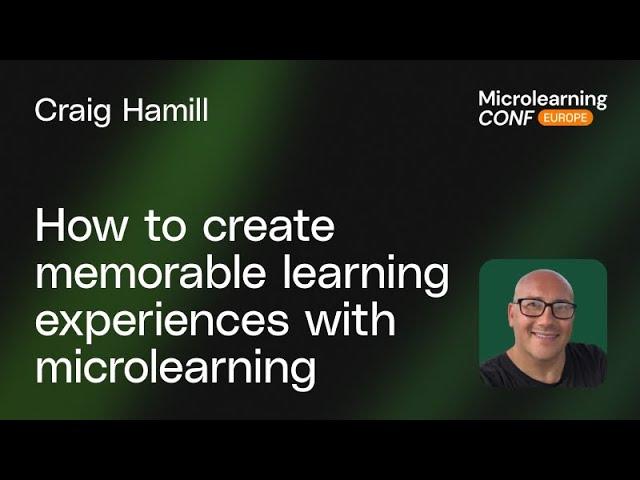 Craig Hamill

Microlearning CONF EUROPE

How to create memorable learning experiences with microlearning